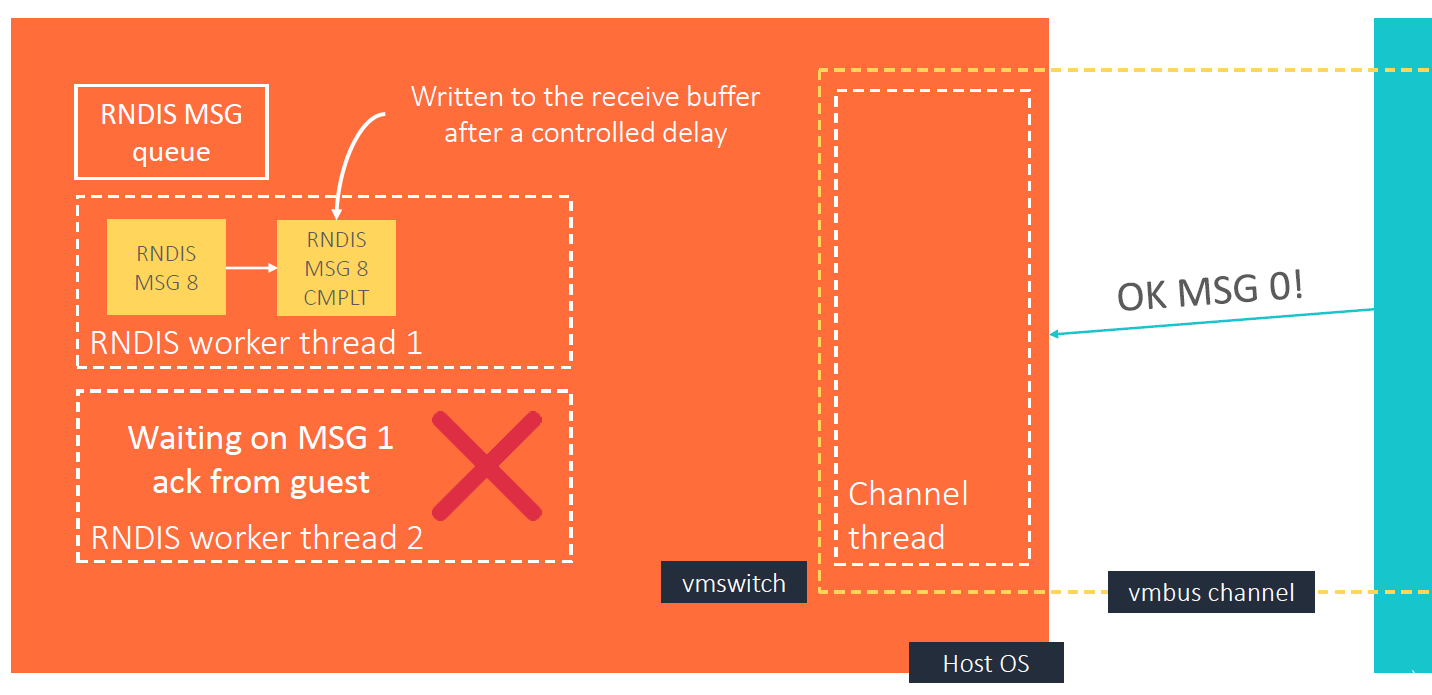 RNDIS MSG queue

Written to the receive buffer after a controlled delay

RNDIS MSG 8

RNDIS MSG 8 CMPLT

RNDIS worker thread 1

Waiting on MSG 1 ack from guest

RNDIS worker thread 2

Channel thread

OK MSG 0!

vmswitch

vmbus channel

Host OS